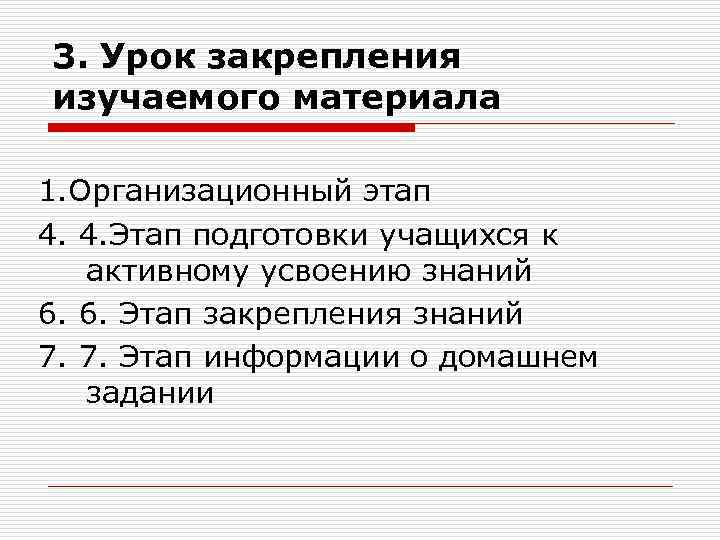 3. Урок закрепления изучаемого материала

1.Организационный этап

4. 4.Этап подготовки учащихся к активному усвоению знаний

6. 6. Этап закрепления знаний

7. 7. Этап информации о домашнем задании